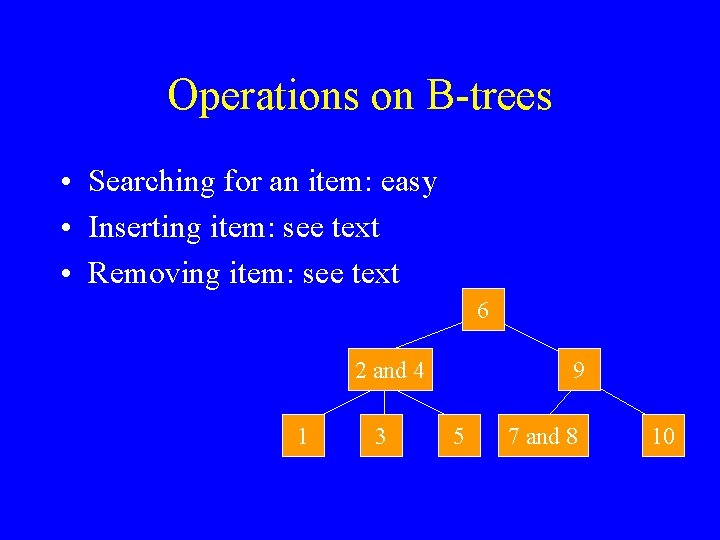 Operations on B-trees

• Searching for an item: easy
• Inserting item: see text
• Removing item: see text

6

2 and 4

9

1

3

5

7 and 8

10